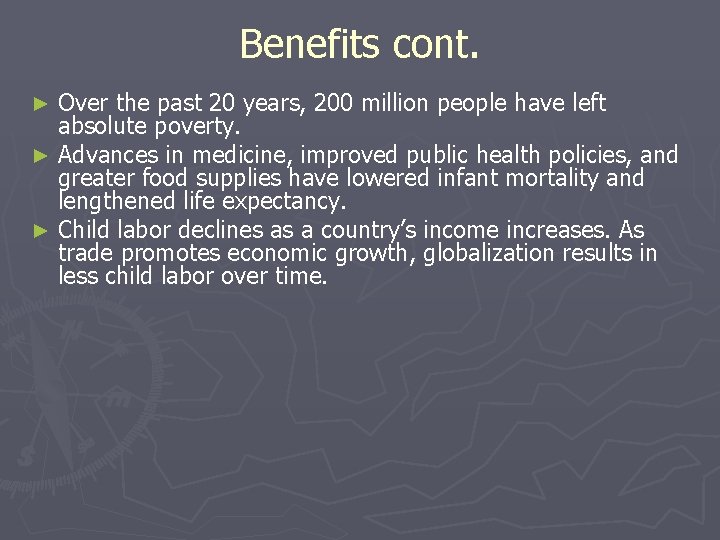 Benefits cont.

► Over the past 20 years, 200 million people have left absolute poverty.

► Advances in medicine, improved public health policies, and greater food supplies have lowered infant mortality and lengthened life expectancy.

► Child labor declines as a country's income increases. As trade promotes economic growth, globalization results in less child labor over time.